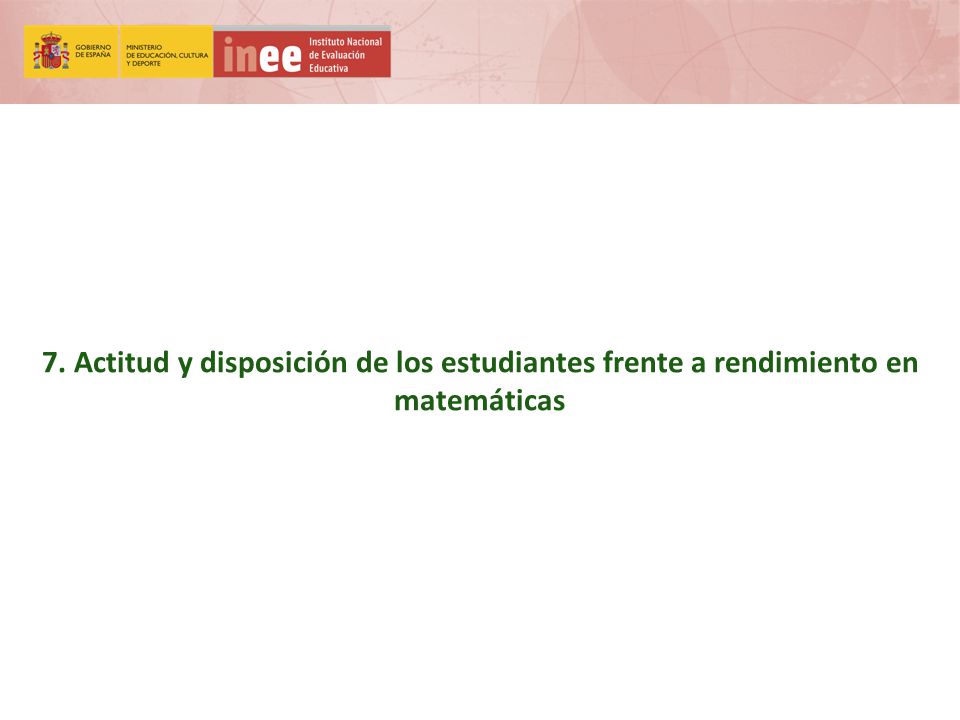 GOBIERNO DE ESPAÑA MINISTERIO DE EDUCACIÓN, CULTURA Y DEPORTE inee Instituto Nacional de Evaluación Educativa

7. Actitud y disposición de los estudiantes frente a rendimiento en matemáticas